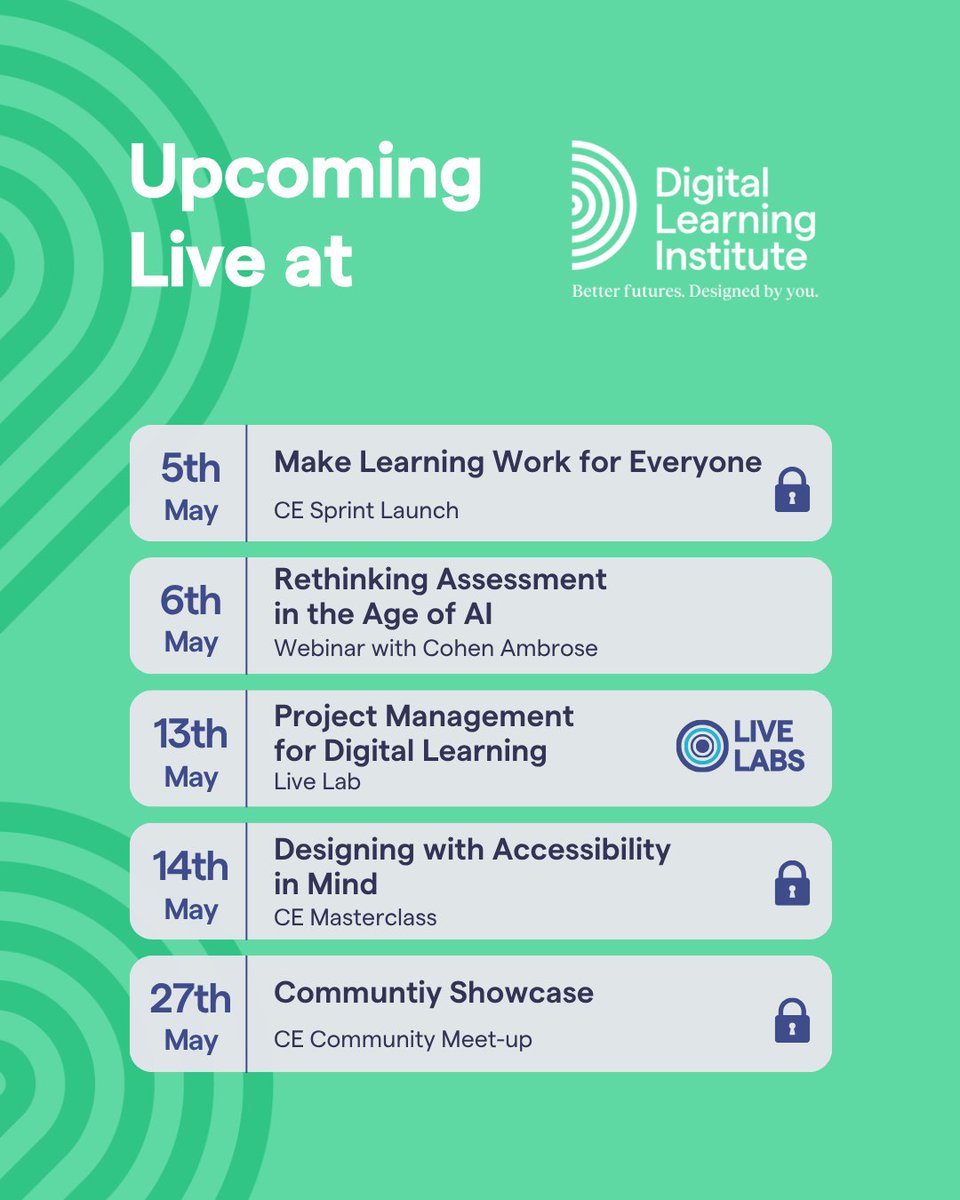 Upcoming Live at

Digital Learning Institute
Better futures. Designed by you.

5th May
Make Learning Work for Everyone
CE Sprint Launch

6th May
Rethinking Assessment in the Age of AI
Webinar with Cohen Ambrose

13th May
Project Management for Digital Learning
Live Lab
LIVE LABS

14th May
Designing with Accessibility in Mind
CE Masterclass

27th May
Communtiy Showcase
CE Community Meet-up